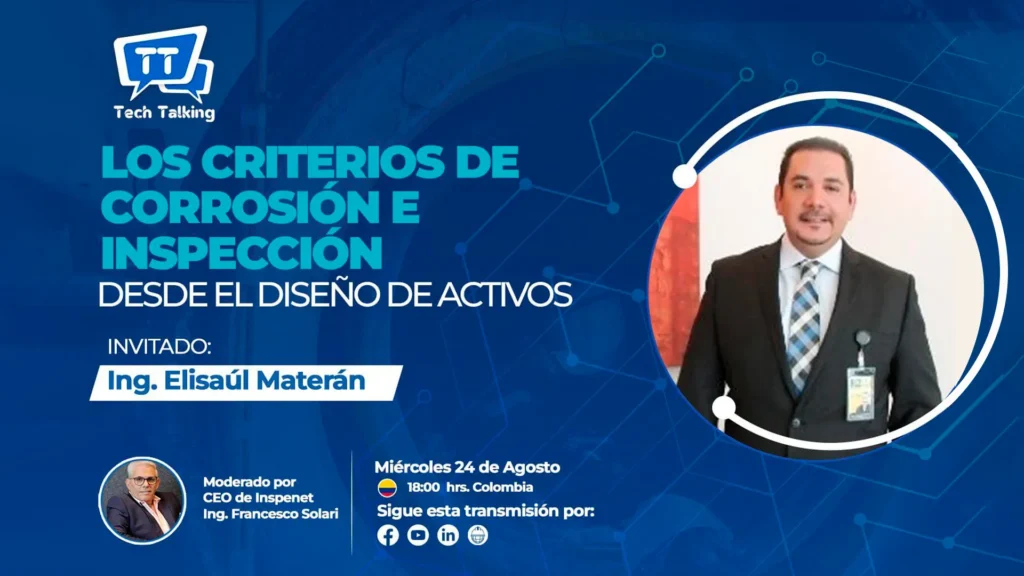 TT
Tech Talking

LOS CRITERIOS DE CORROSIÓN E INSPECCIÓN
DESDE EL DISEÑO DE ACTIVOS

INVITADO:
Ing. Elisaúl Materán

Moderado por
CEO de Inspenet
Ing. Francesco Solari

Miércoles 24 de Agosto
18:00 hrs. Colombia
Sigue esta transmisión por: